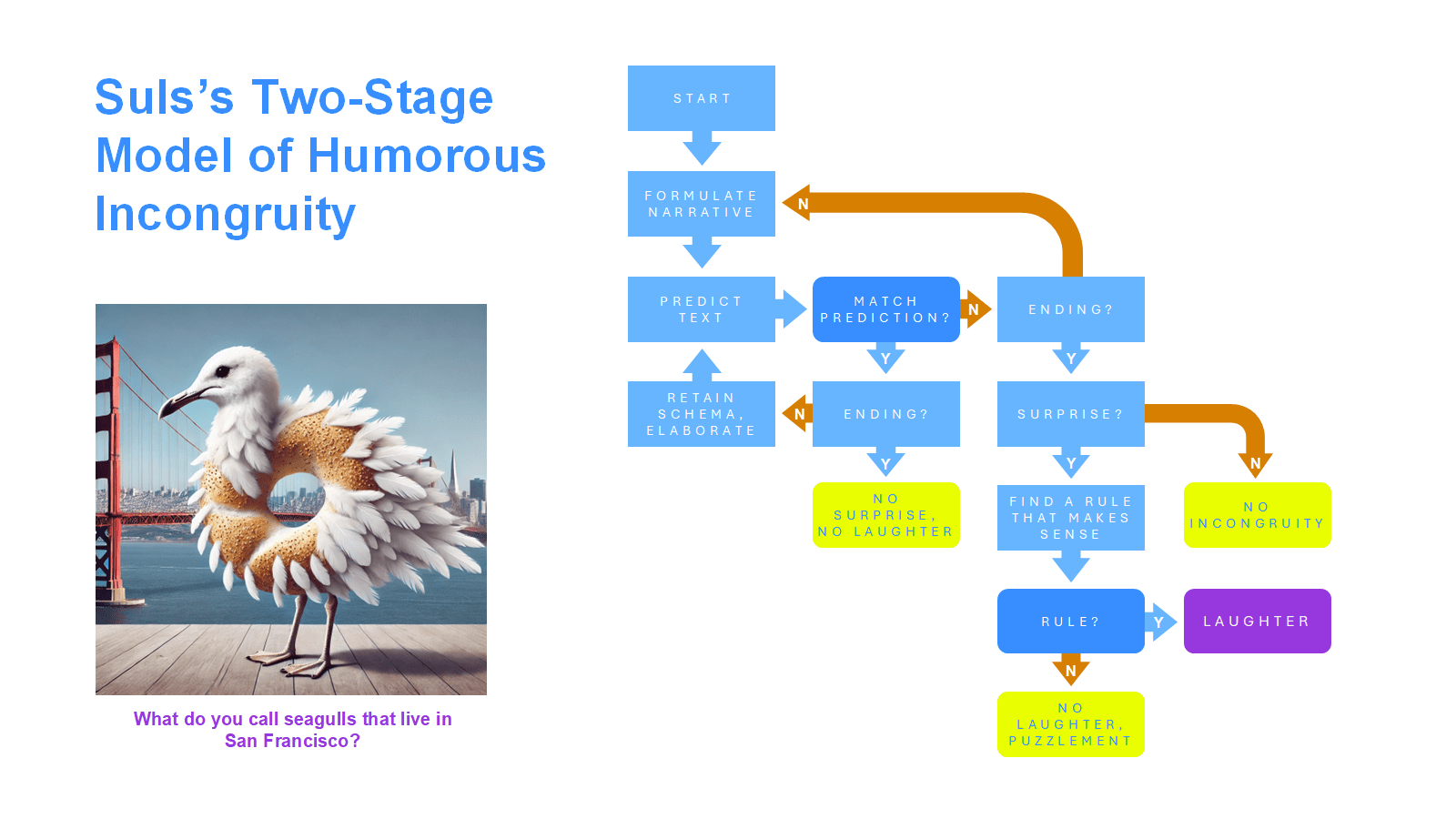 Suls's Two-Stage Model of Humorous Incongruity

What do you call seagulls that live in San Francisco?

START

FORMULATE NARRATIVE

N

PREDICT TEXT

MATCH PREDICTION?

N

ENDING?

Y

Y

RETAIN SCHEMA, ELABORATE

N

ENDING?

SURPRISE?

Y

Y

N

NO SURPRISE, NO LAUGHTER

FIND A RULE THAT MAKES SENSE

NO INCONGRUITY

RULE?

Y

LAUGHTER

N

NO LAUGHTER, PUZZLEMENT